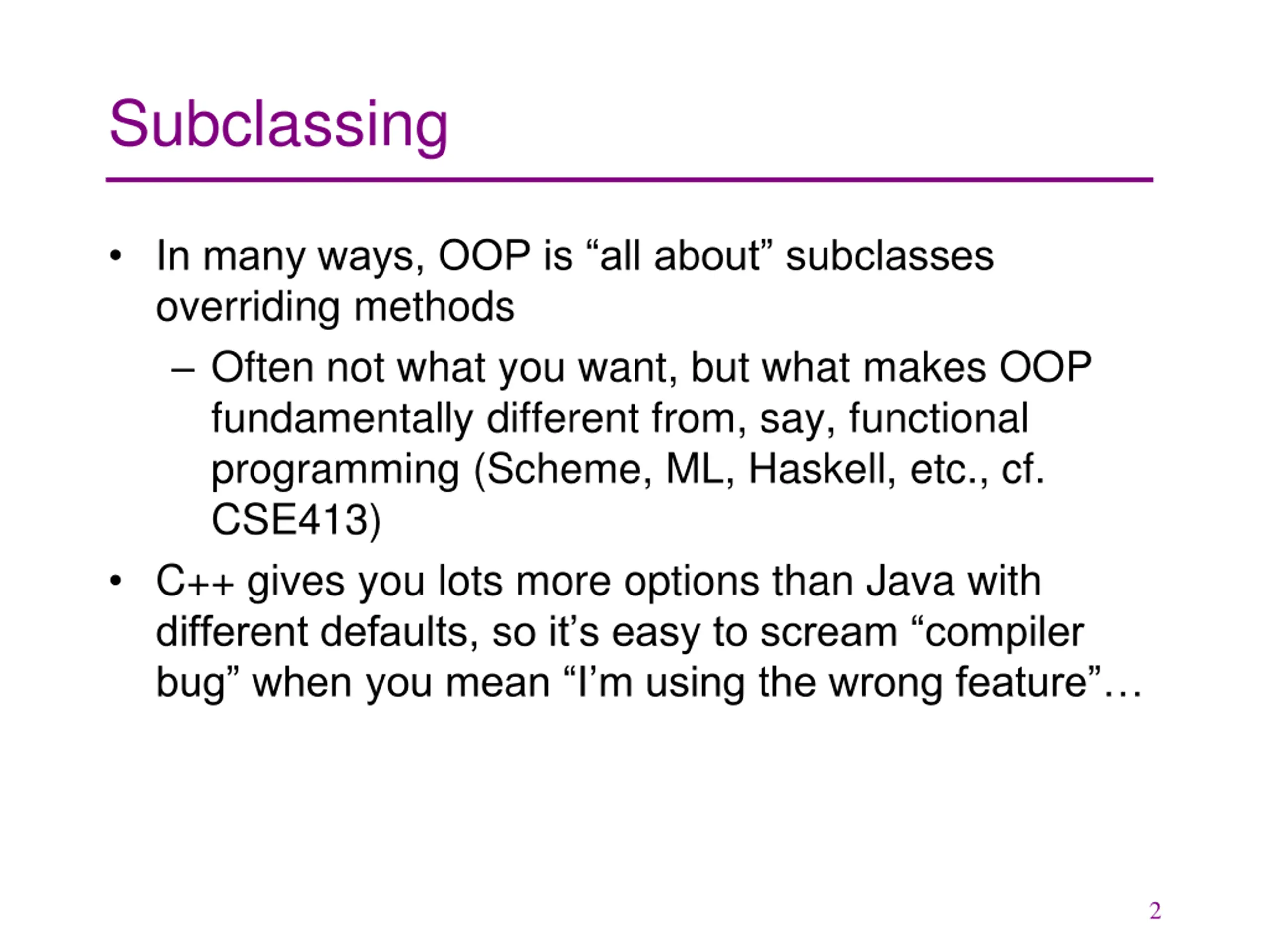 Subclassing

• In many ways, OOP is “all about” subclasses overriding methods
 – Often not what you want, but what makes OOP fundamentally different from, say, functional programming (Scheme, ML, Haskell, etc., cf. CSE413)

• C++ gives you lots more options than Java with different defaults, so it’s easy to scream “compiler bug” when you mean “I’m using the wrong feature”…

2